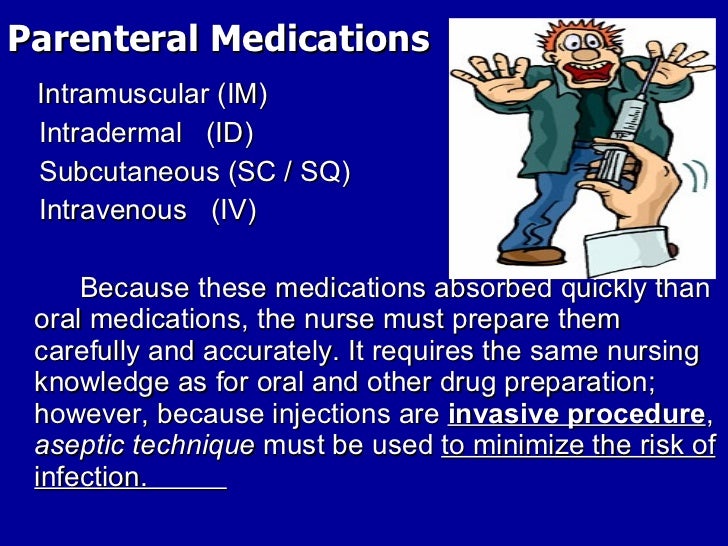 Parenteral Medications

Intramuscular (IM)
Intradermal (ID)
Subcutaneous (SC / SQ)
Intravenous (IV)

Because these medications absorbed quickly than oral medications, the nurse must prepare them carefully and accurately. It requires the same nursing knowledge as for oral and other drug preparation; however, because injections are invasive procedure, aseptic technique must be used to minimize the risk of infection.